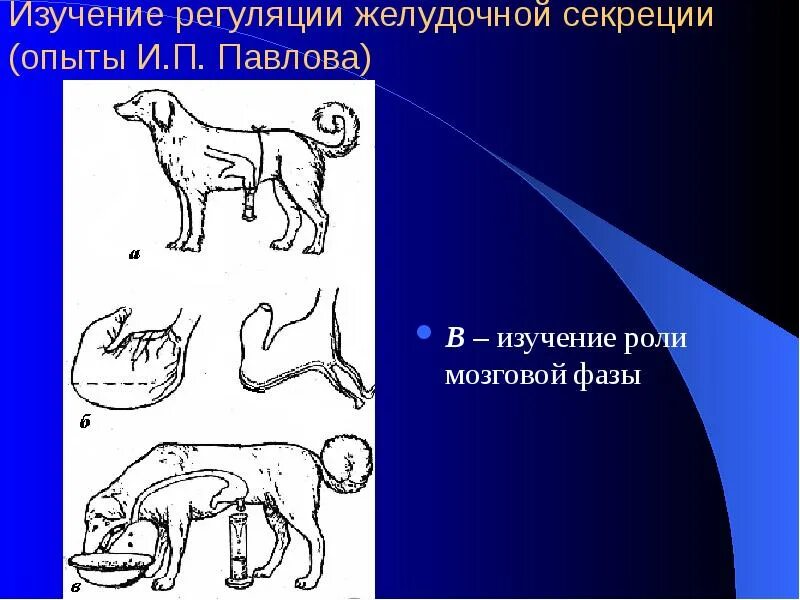 Изучение регуляции желудочной секреции (опыты И.П. Павлова)

а

б

в

В – изучение роли мозговой фазы